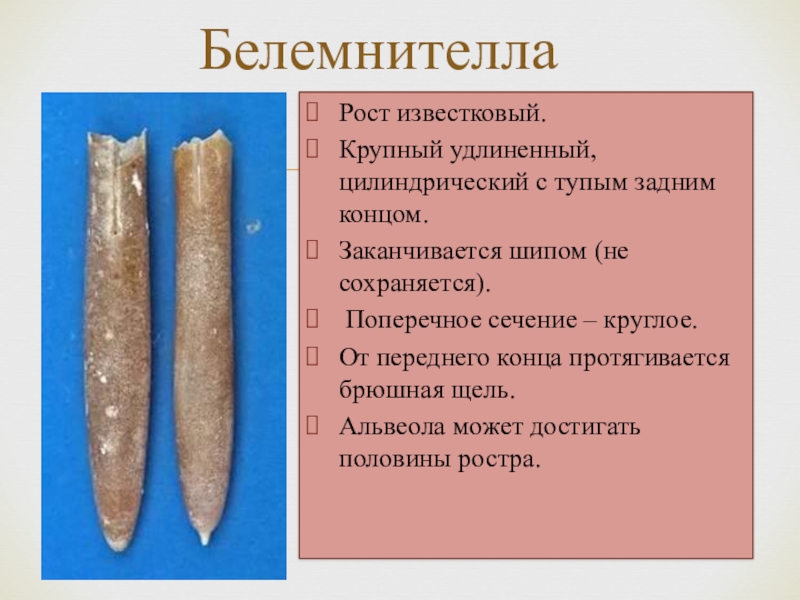 Белемнителла

Рост известковый.

Крупный удлиненный, цилиндрический с тупым задним концом.

Заканчивается шипом (не сохраняется).

Поперечное сечение – круглое.

От переднего конца протягивается брюшная щель.

Альвеола может достигать половины ростра.